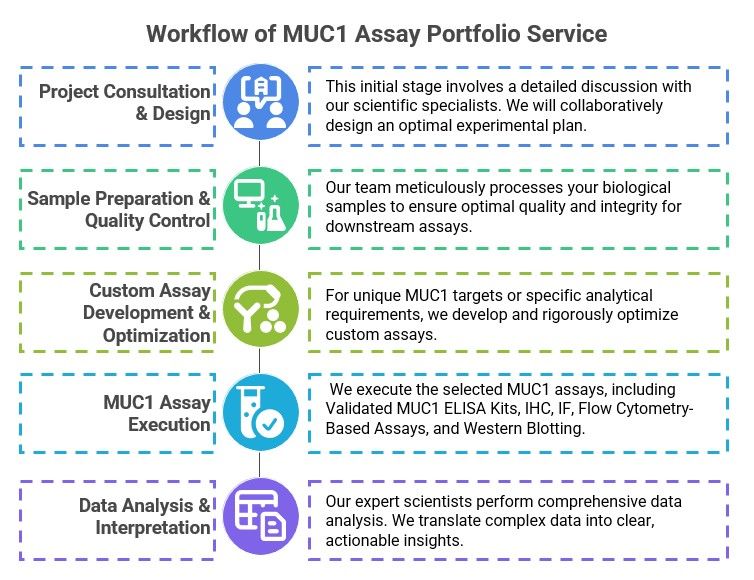 Workflow of MUC1 Assay Portfolio Service

Project Consultation & Design

This initial stage involves a detailed discussion with our scientific specialists. We will collaboratively design an optimal experimental plan.

Sample Preparation & Quality Control

Our team meticulously processes your biological samples to ensure optimal quality and integrity for downstream assays.

Custom Assay Development & Optimization

For unique MUC1 targets or specific analytical requirements, we develop and rigorously optimize custom assays.

MUC1 Assay Execution

We execute the selected MUC1 assays, including Validated MUC1 ELISA Kits, IHC, IF, Flow Cytometry-Based Assays, and Western Blotting.

Data Analysis & Interpretation

Our expert scientists perform comprehensive data analysis. We translate complex data into clear, actionable insights.